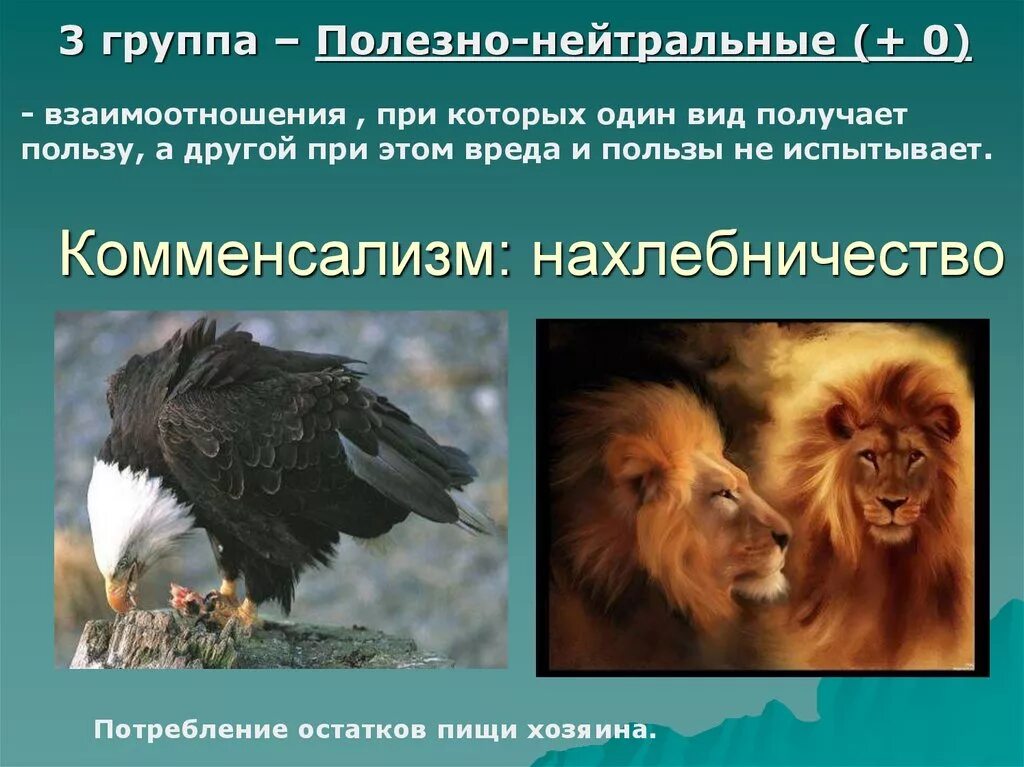 3 группа – Полезно-нейтральные (+ 0)

- взаимоотношения , при которых один вид получает пользу, а другой при этом вреда и пользы не испытывает.

Комменсализм: нахлебничество

Потребление остатков пищи хозяина.